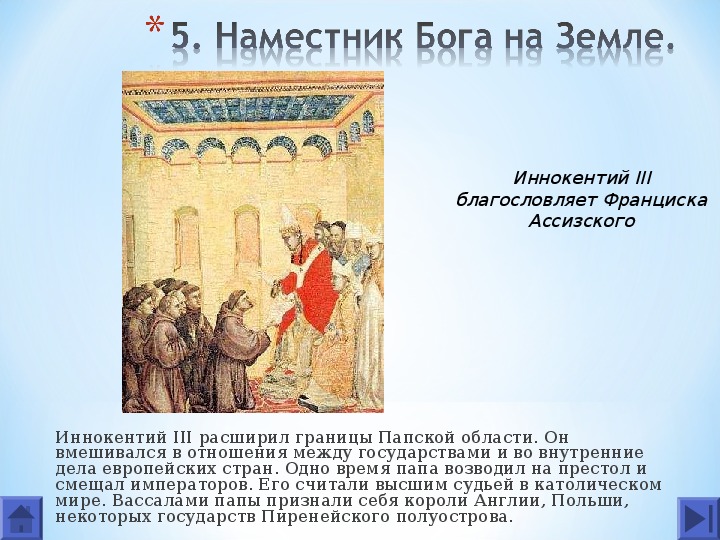 * 5. Наместник Бога на Земле.

Иннокентий III благословляет Франциска Ассизского

Иннокентий III расширил границы Папской области. Он вмешивался в отношения между государствами и во внутренние дела европейских стран. Одно время папа возводил на престол и смещал императоров. Его считали высшим судьей в католическом мире. Вассалами папы признали себя короли Англии, Польши, некоторых государств Пиренейского полуострова.